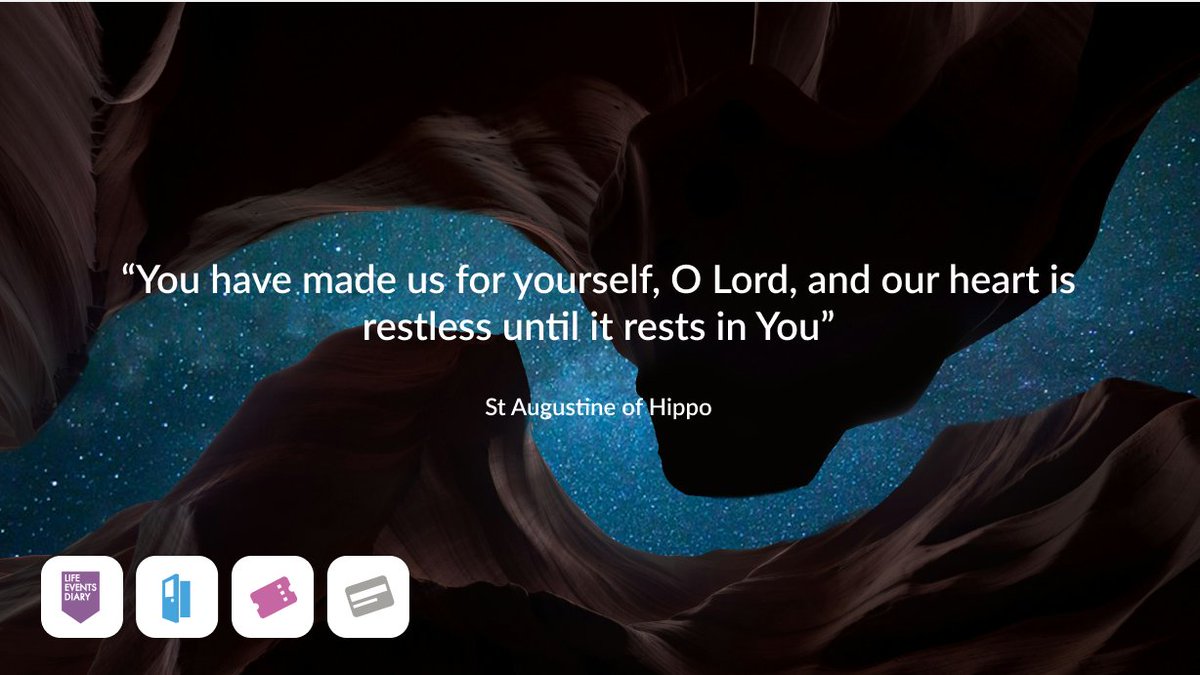 “You have made us for yourself, O Lord, and our heart is restless until it rests in You”

St Augustine of Hippo

LIFE EVENTS DIARY